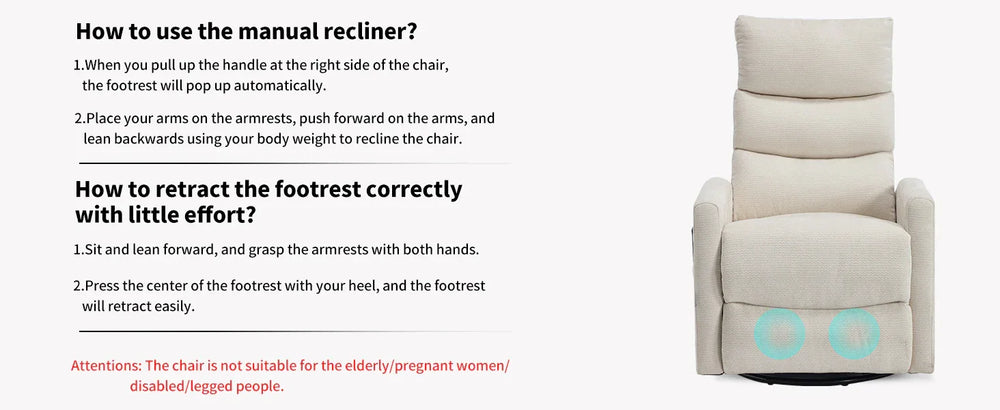 How to use the manual recliner?

1.When you pull up the handle at the right side of the chair, the footrest will pop up automatically.

2.Place your arms on the armrests, push forward on the arms, and lean backwards using your body weight to recline the chair.

How to retract the footrest correctly with little effort?

1.Sit and lean forward, and grasp the armrests with both hands.

2.Press the center of the footrest with your heel, and the footrest will retract easily.

Attentions: The chair is not suitable for the elderly/pregnant women/ disabled/legged people.